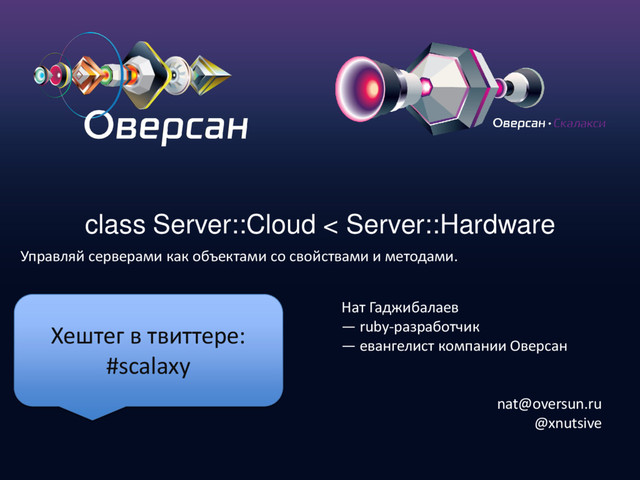 Оверсан

Оверсан · Скалакси

class Server::Cloud < Server::Hardware

Управляй серверами как объектами со свойствами и методами.

Хештег в твиттере: #scalaxy

Нат Гаджибалаев
— ruby-разработчик
— евангелист компании Оверсан

nat@oversun.ru
@xnutsive